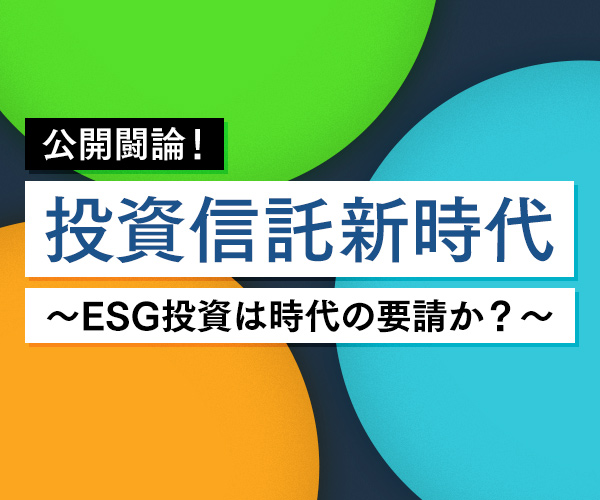 公開闘論！

投資信託新時代

～ESG投資は時代の要請か？～